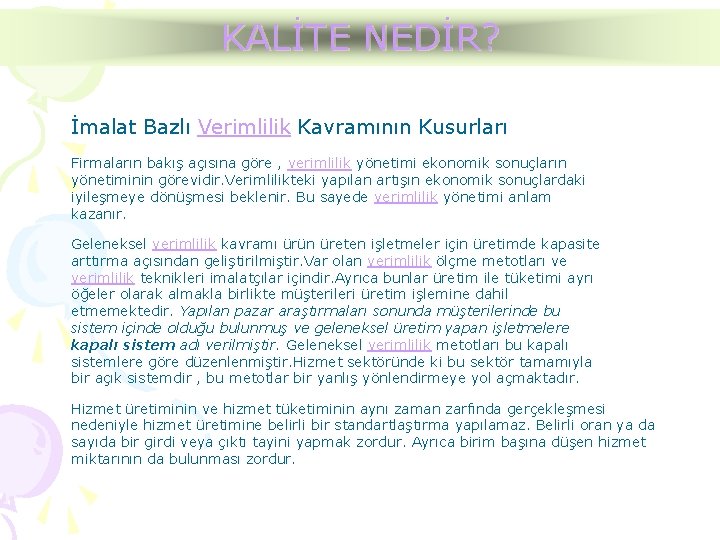 KALİTE NEDİR?

İmalat Bazlı Verimlilik Kavramının Kusurları

Firmaların bakış açısına göre , verimlilik yönetimi ekonomik sonuçların yönetiminin görevidir.Verimlilikteki yapılan artışın ekonomik sonuçlardaki iyileşmeye dönüşmesi beklenir. Bu sayede verimlilik yönetimi anlam kazanır.

Geleneksel verimlilik kavramı ürün üreten işletmeler için üretimde kapasite arttırma açısından geliştirilmiştir.Var olan verimlilik ölçme metotları ve verimlilik teknikleri imalatçılar içindir.Ayrıca bunlar üretim ile tüketimi ayrı öğeler olarak almakla birlikte müşterileri üretim işlemine dahil etmemektedir. Yapılan pazar araştırmaları sonunda müşterilerinde bu sistem içinde olduğu bulunmuş ve geleneksel üretim yapan işletmelere kapalı sistem adı verilmiştir. Geleneksel verimlilik metotları bu kapalı sistemlere göre düzenlenmiştir.Hizmet sektöründe ki bu sektör tamamıyla bir açık sistemdir , bu metotlar bir yanlış yönlendirmeye yol açmaktadır.

Hizmet üretiminin ve hizmet tüketiminin aynı zaman zarfında gerçekleşmesi nedeniyle hizmet üretimine belirli bir standartlaştırma yapılamaz. Belirli oran ya da sayıda bir girdi veya çıktı tayini yapmak zordur. Ayrıca birim başına düşen hizmet miktarının da bulunması zordur.